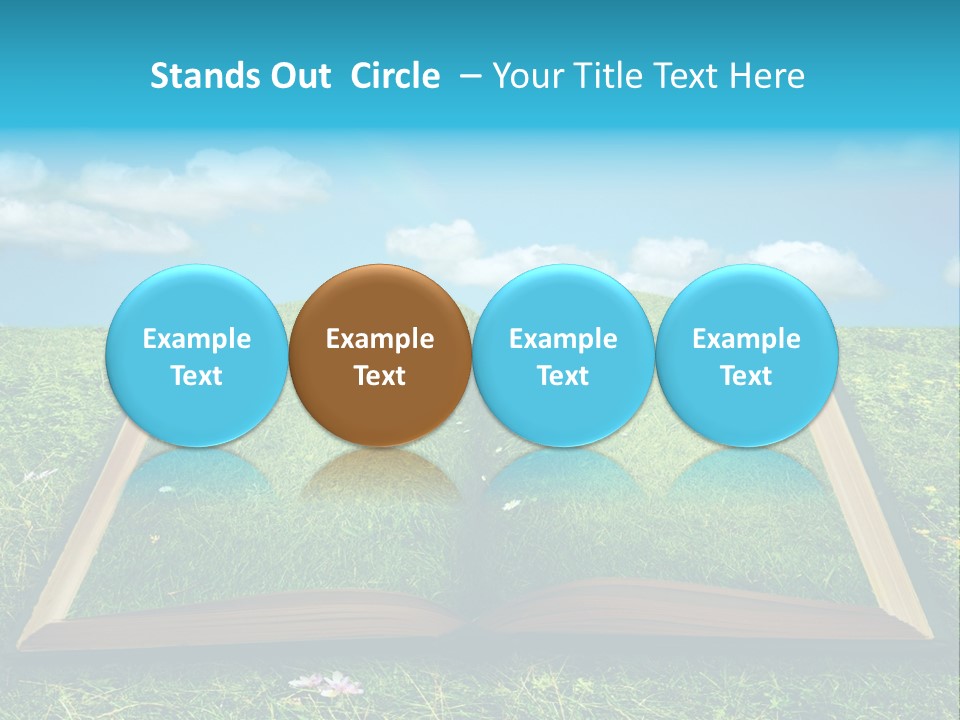 Stands Out Circle – Your Title Text Here

Example Text

Example Text

Example Text

Example Text